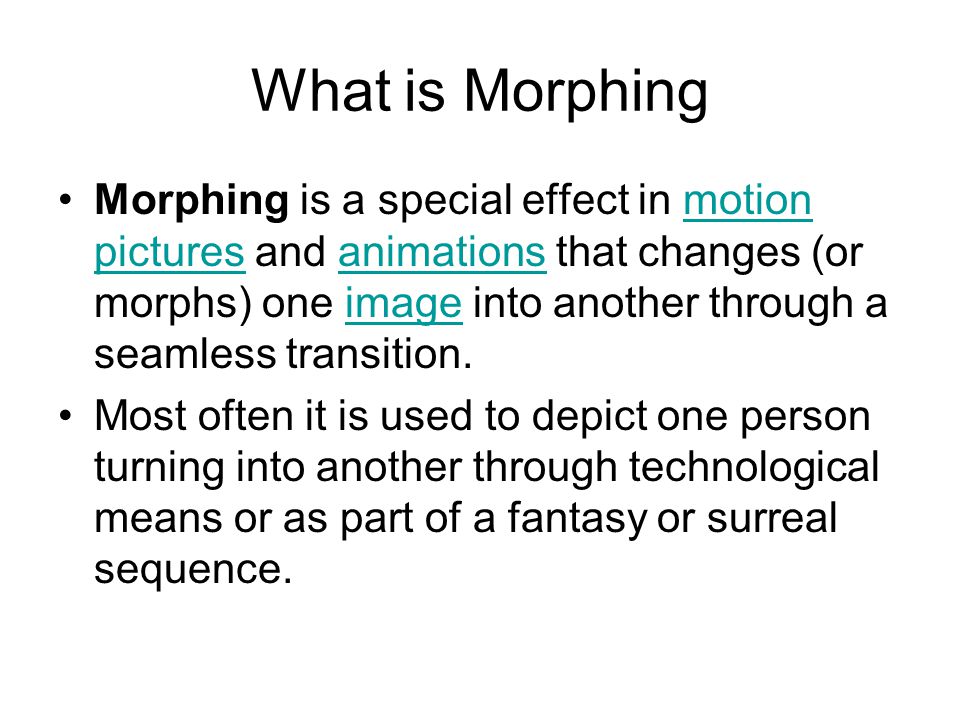 What is Morphing

• Morphing is a special effect in motion pictures and animations that changes (or morphs) one image into another through a seamless transition.

• Most often it is used to depict one person turning into another through technological means or as part of a fantasy or surreal sequence.